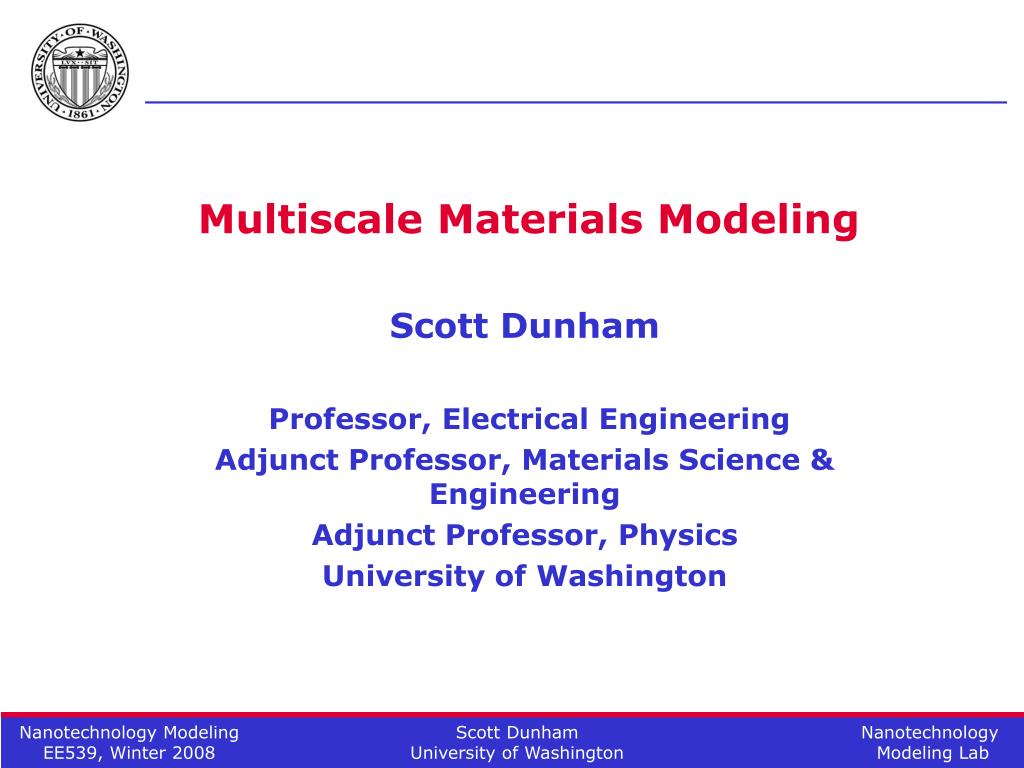 UNIVERSITY OF WASHINGTON · 1861 ·
LVX SIT

Multiscale Materials Modeling

Scott Dunham

Professor, Electrical Engineering
Adjunct Professor, Materials Science & Engineering
Adjunct Professor, Physics
University of Washington

Nanotechnology Modeling
EE539, Winter 2008

Scott Dunham
University of Washington

Nanotechnology
Modeling Lab